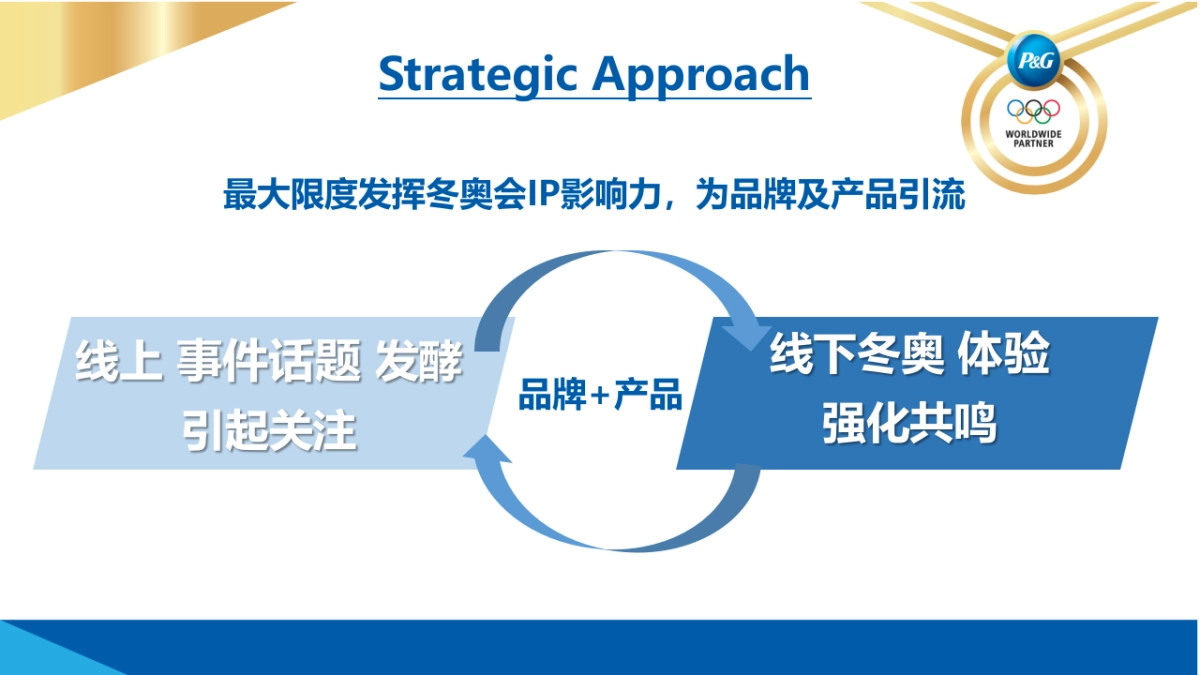 Strategic Approach

P&G
WORLDWIDE PARTNER

最大限度发挥冬奥会IP影响力，为品牌及产品引流

线上 事件话题 发酵
引起关注

品牌+产品

线下冬奥 体验
强化共鸣